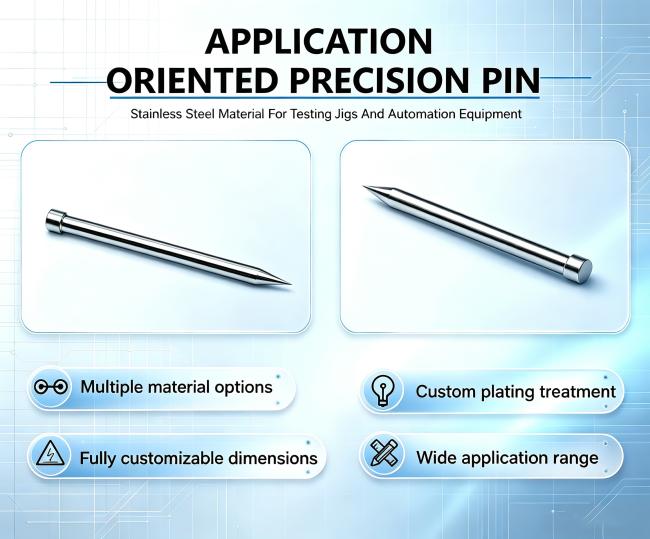 APPLICATION
ORIENTED PRECISION PIN

Stainless Steel Material For Testing Jigs And Automation Equipment

Multiple material options

Custom plating treatment

Fully customizable dimensions

Wide application range